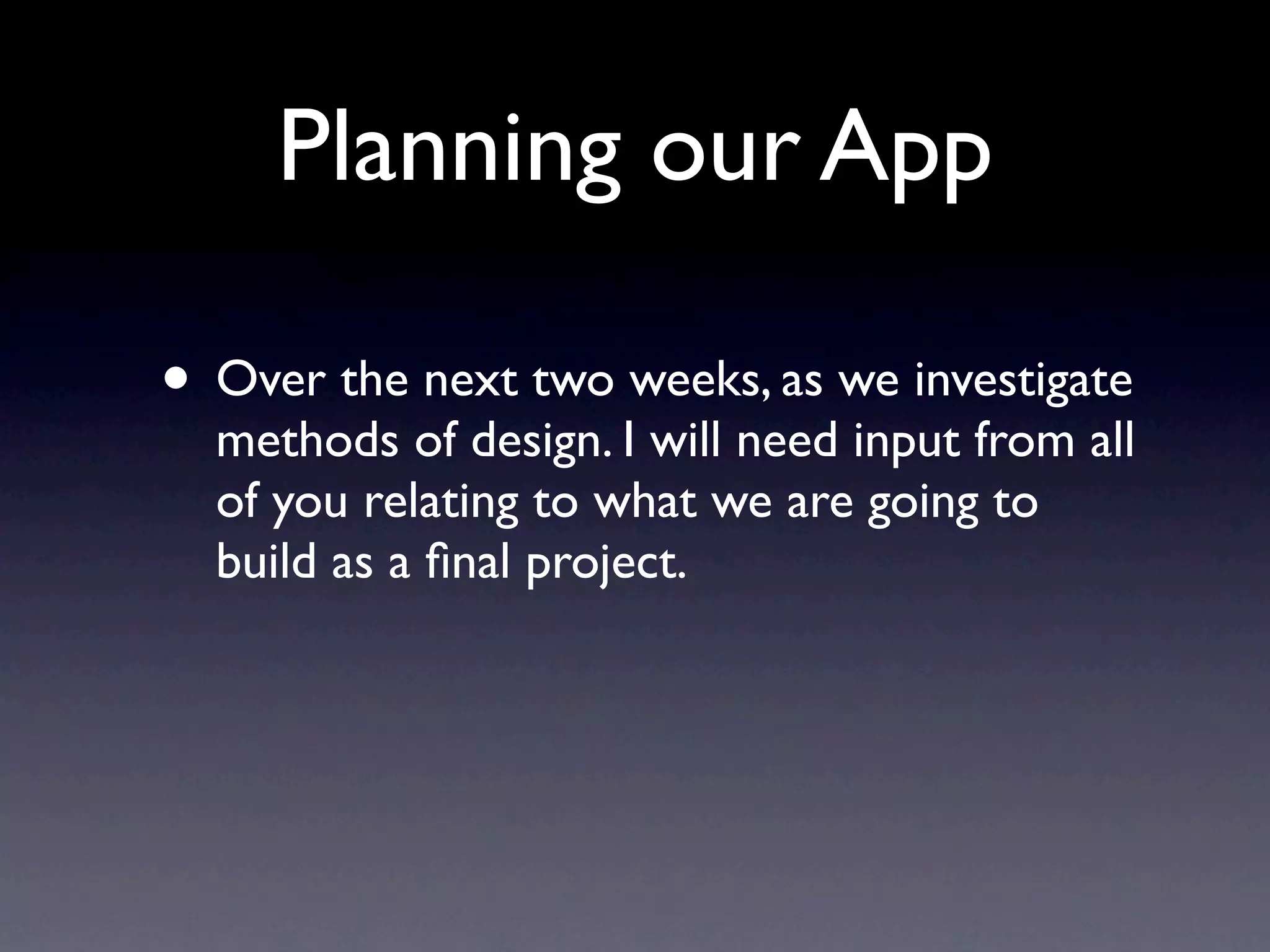 Planning our App

• Over the next two weeks, as we investigate methods of design. I will need input from all of you relating to what we are going to build as a final project.